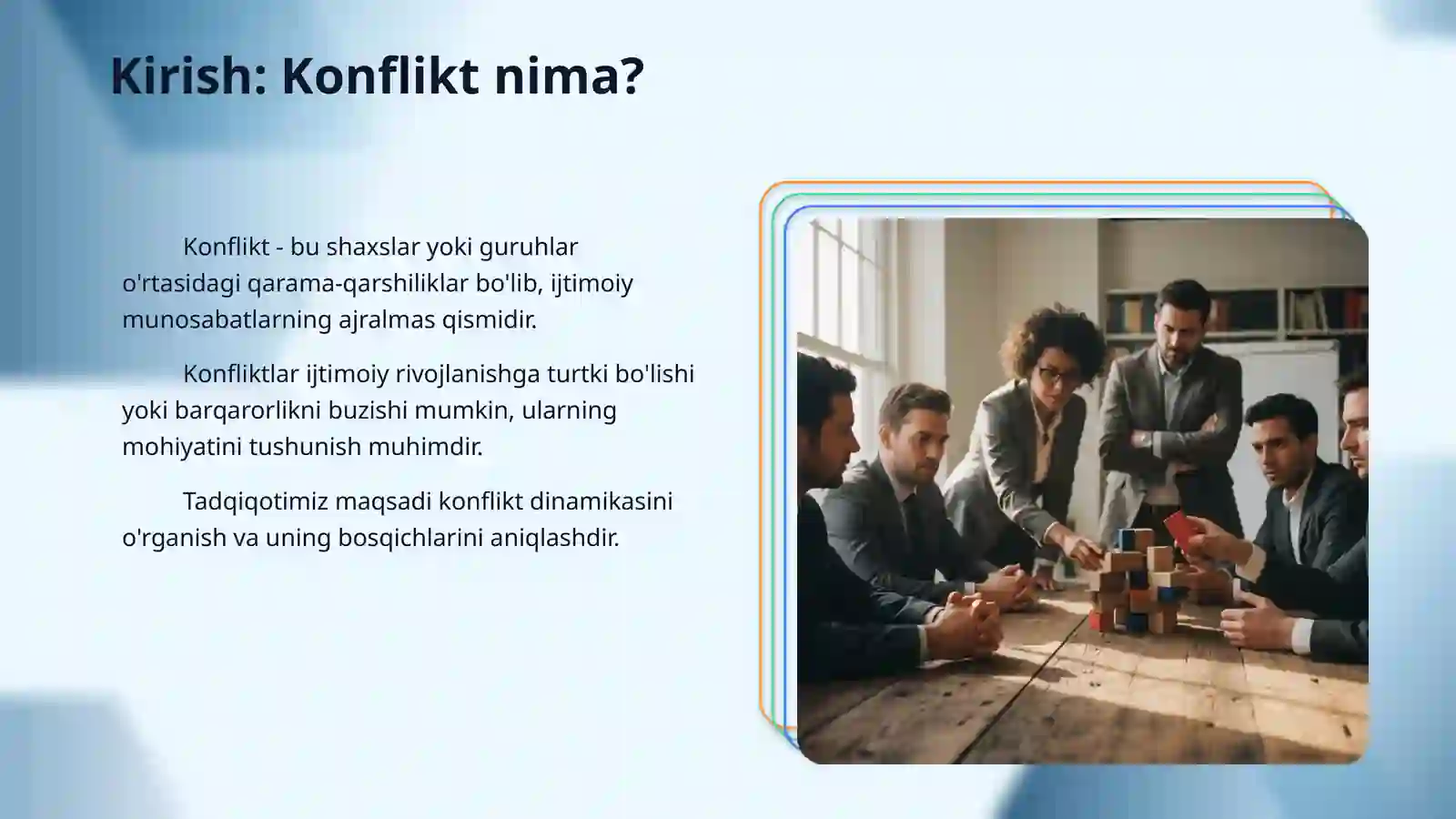 Kirish: Konflikt nima?

Konflikt - bu shaxslar yoki guruhlar o'rtasidagi qarama-qarshiliklar bo'lib, ijtimoiy munosabatlarning ajralmas qismidir.

Konfliktlar ijtimoiy rivojlanishga turtki bo'lishi yoki barqarorlikni buzishi mumkin, ularning mohiyatini tushunish muhimdir.

Tadqiqotimiz maqsadi konflikt dinamikasini o'rganish va uning bosqichlarini aniqlashdir.